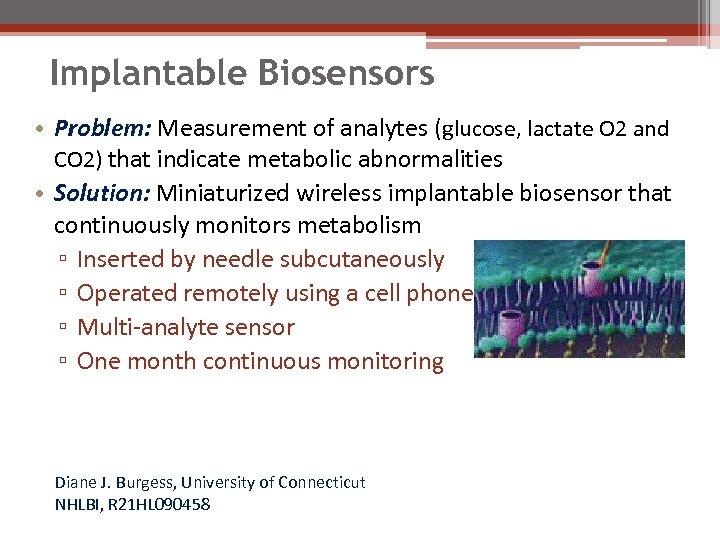 Implantable Biosensors

• Problem: Measurement of analytes (glucose, lactate O2 and CO2) that indicate metabolic abnormalities

• Solution: Miniaturized wireless implantable biosensor that continuously monitors metabolism

▫ Inserted by needle subcutaneously

▫ Operated remotely using a cell phone

▫ Multi-analyte sensor

▫ One month continuous monitoring

Diane J. Burgess, University of Connecticut
NHLBI, R21HL090458